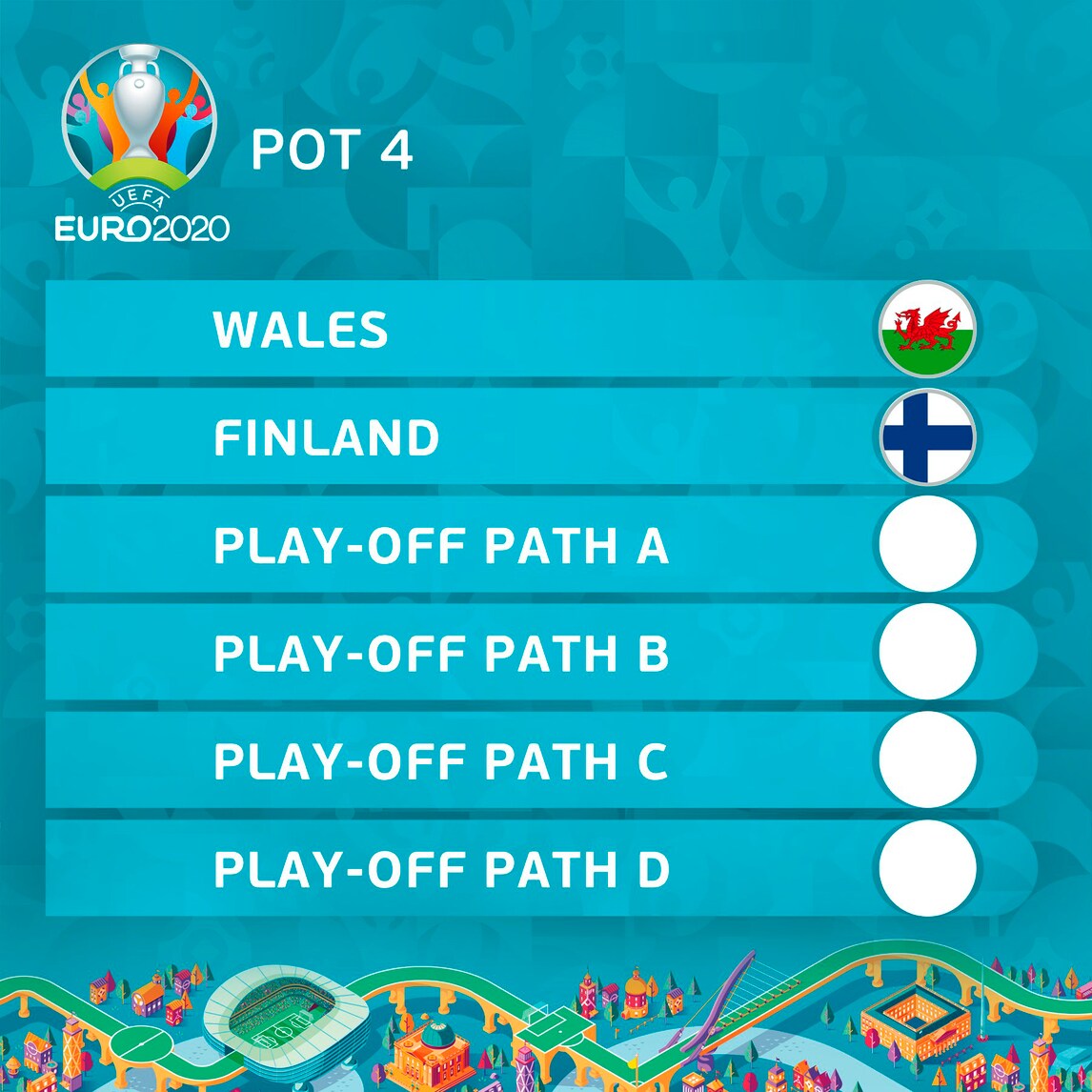 UEFA
EURO2020

POT 4

WALES

FINLAND

PLAY-OFF PATH A

PLAY-OFF PATH B

PLAY-OFF PATH C

PLAY-OFF PATH D